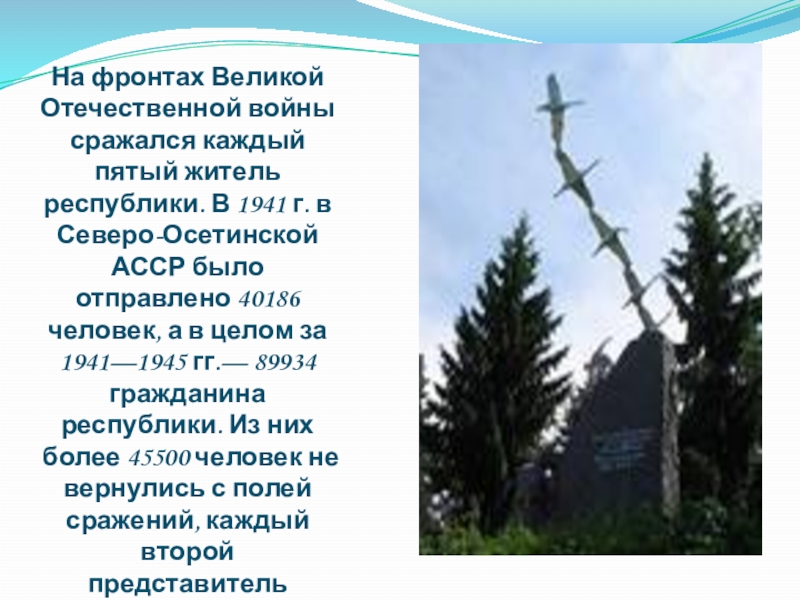 На фронтах Великой Отечественной войны сражался каждый пятый житель республики. В 1941 г. в Северо-Осетинской АССР было отправлено 40186 человек, а в целом за 1941—1945 гг.— 89934 гражданина республики. Из них более 45500 человек не вернулись с полей сражений, каждый второй представитель